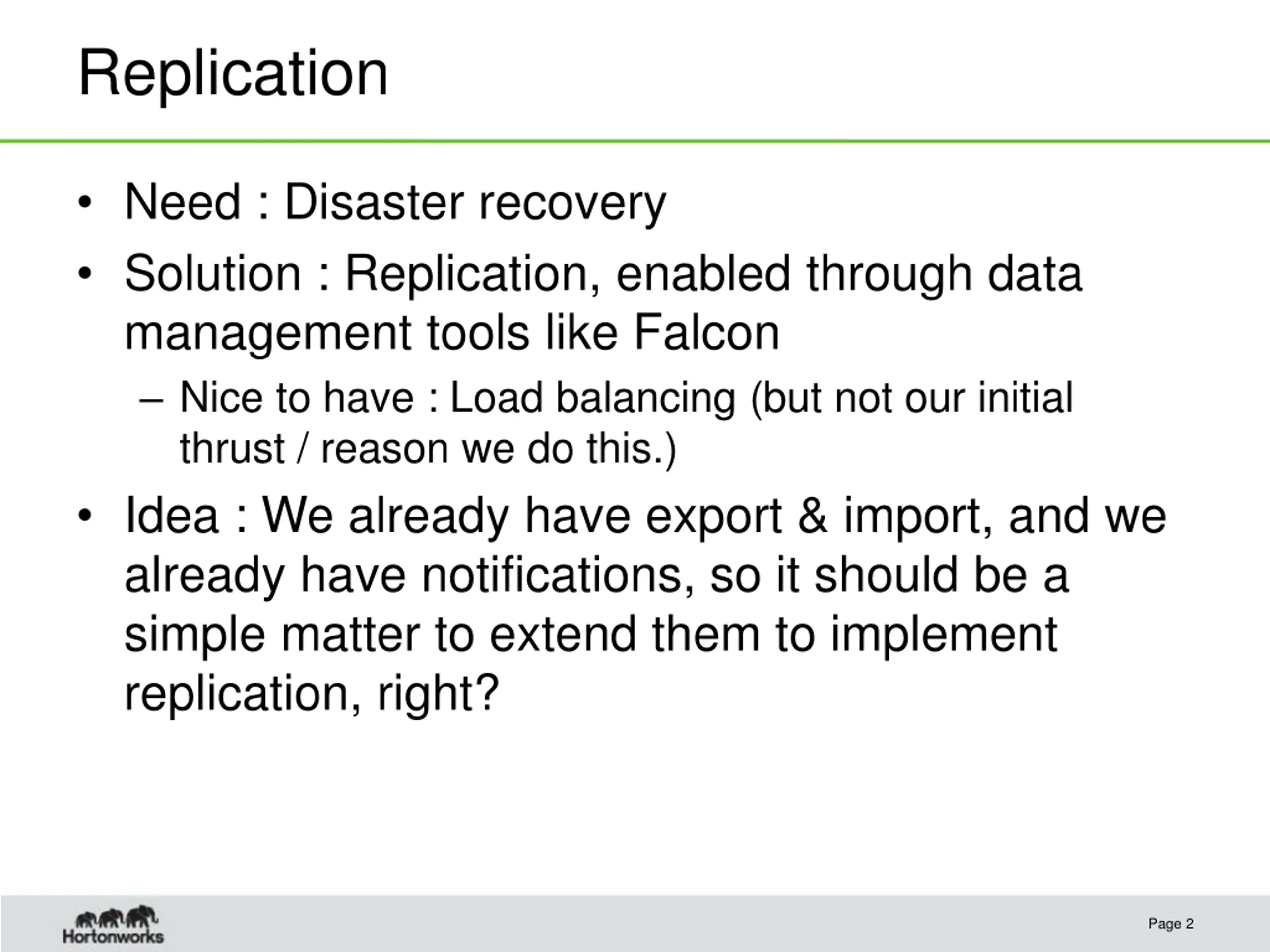 Replication

• Need : Disaster recovery
• Solution : Replication, enabled through data management tools like Falcon
– Nice to have : Load balancing (but not our initial thrust / reason we do this.)
• Idea : We already have export & import, and we already have notifications, so it should be a simple matter to extend them to implement replication, right?

Hortonworks

Page 2